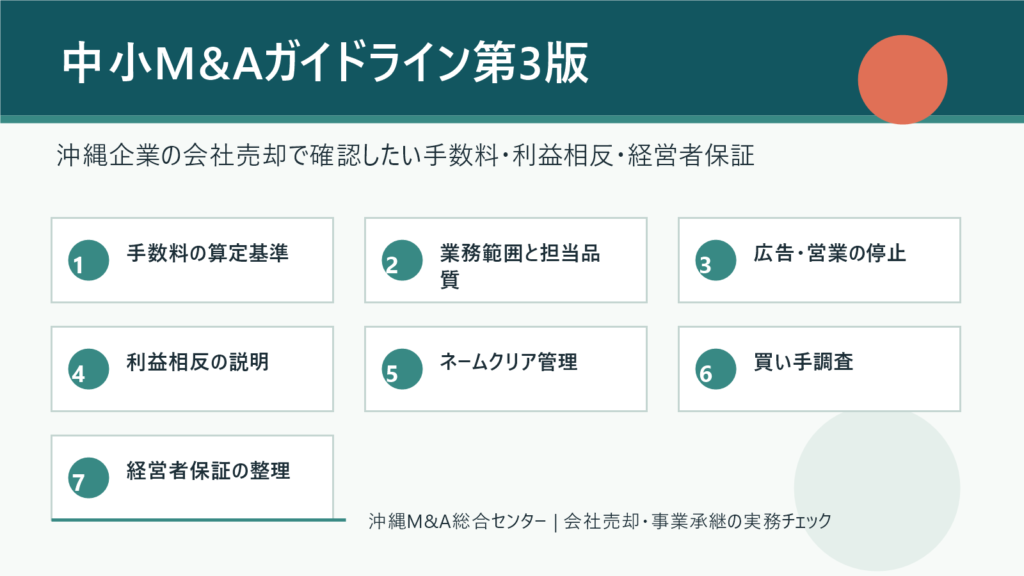 中小M&Aガイドライン第3版

沖縄企業の会社売却で確認したい手数料・利益相反・経営者保証

1 手数料の算定基準

2 業務範囲と担当品質

3 広告・営業の停止

4 利益相反の説明

5 ネームクリア管理

6 買い手調査

7 経営者保証の整理

沖縄M&A総合センター | 会社売却・事業承継の実務チェック